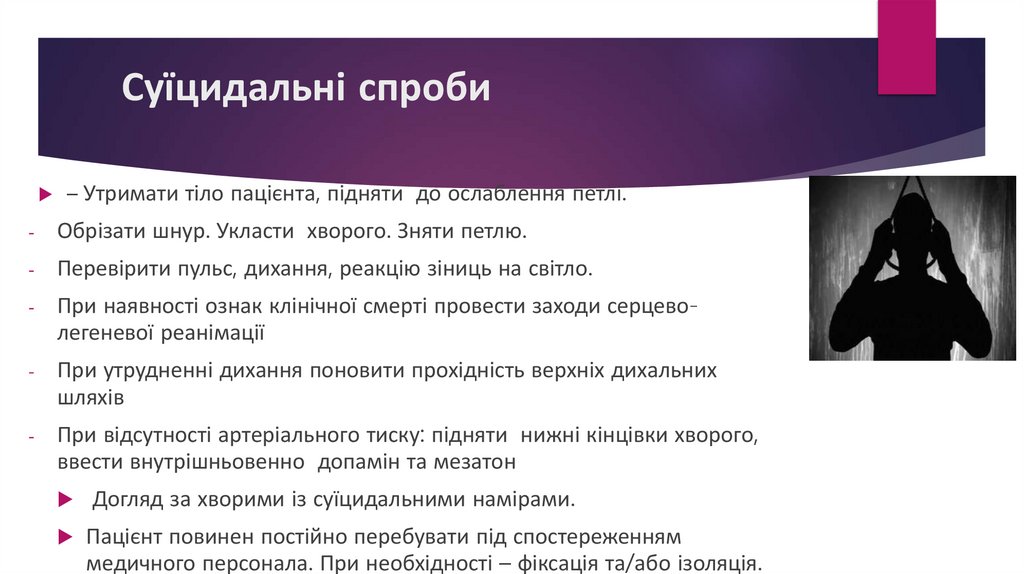 Суїцидальні спроби

– Утримати тіло пацієнта, підняти до ослаблення петлі.

- Обрізати шнур. Укласти хворого. Зняти петлю.

- Перевірити пульс, дихання, реакцію зіниць на світло.

- При наявності ознак клінічної смерті провести заходи серцево-легеневої реанімації

- При утрудненні дихання поновити прохідність верхніх дихальних шляхів

- При відсутності артеріального тиску: підняти нижні кінцівки хворого, ввести внутрішньовенно допамін та мезатон

Догляд за хворими із суїцидальними намірами.

Пацієнт повинен постійно перебувати під спостереженням медичного персонала. При необхідності – фіксація та/або ізоляція.